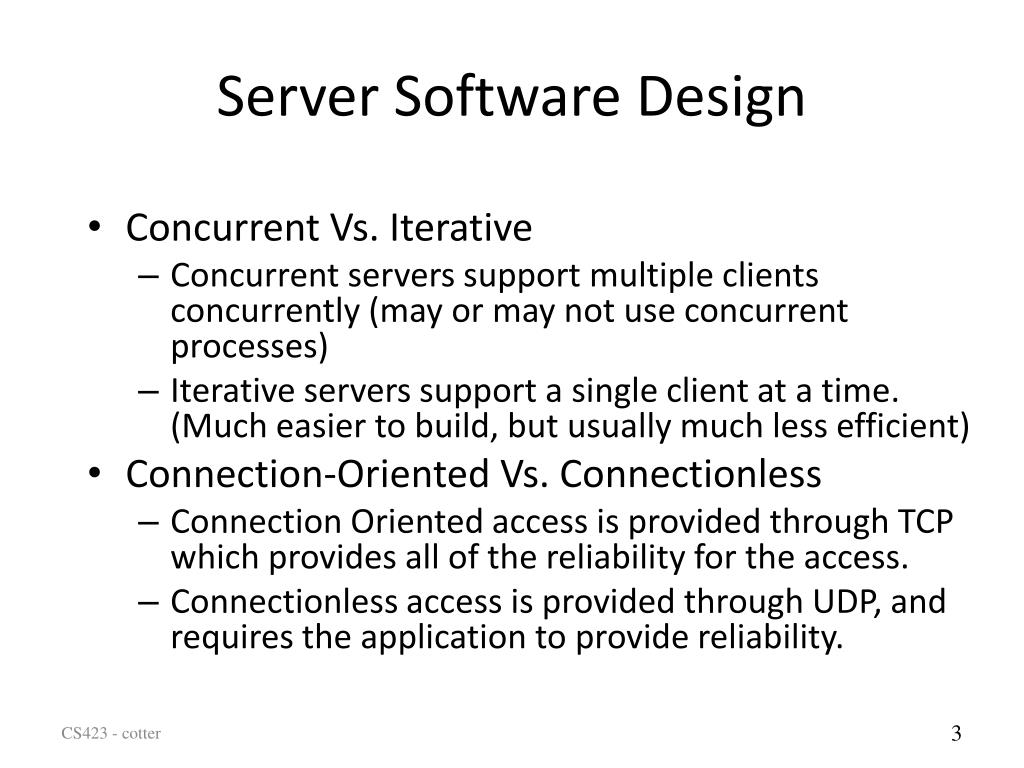 Server Software Design

• Concurrent Vs. Iterative
– Concurrent servers support multiple clients concurrently (may or may not use concurrent processes)
– Iterative servers support a single client at a time. (Much easier to build, but usually much less efficient)

• Connection-Oriented Vs. Connectionless
– Connection Oriented access is provided through TCP which provides all of the reliability for the access.
– Connectionless access is provided through UDP, and requires the application to provide reliability.

CS423 - cotter

3